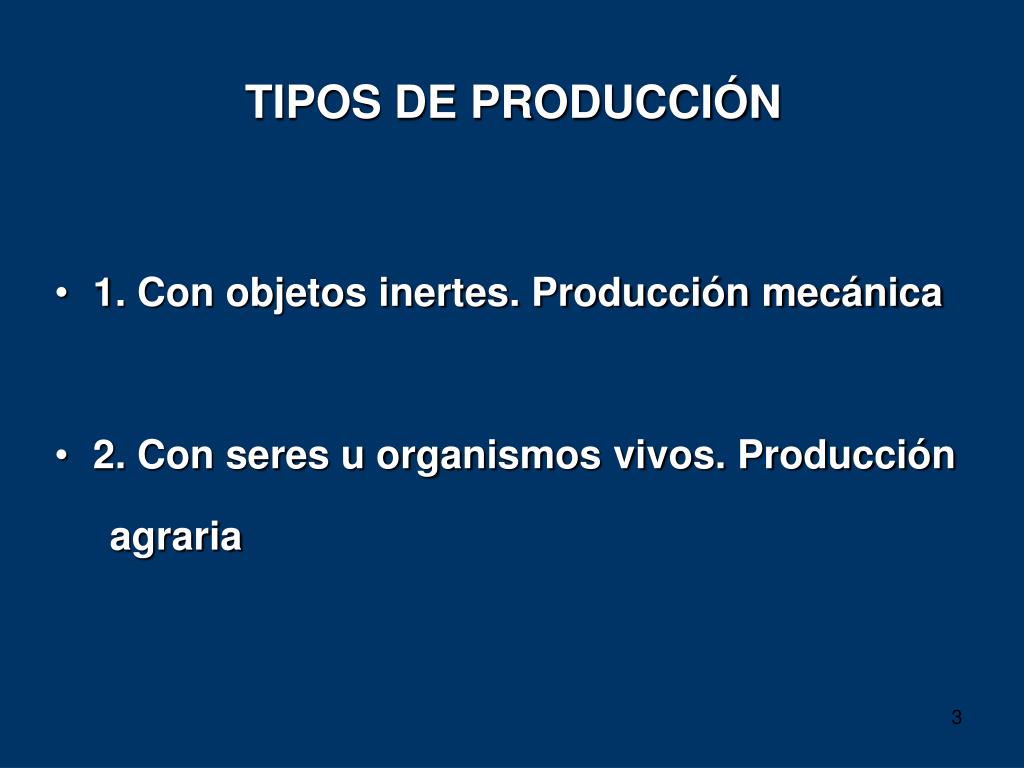 TIPOS DE PRODUCCIÓN

• 1. Con objetos inertes. Producción mecánica

• 2. Con seres u organismos vivos. Producción agraria

3